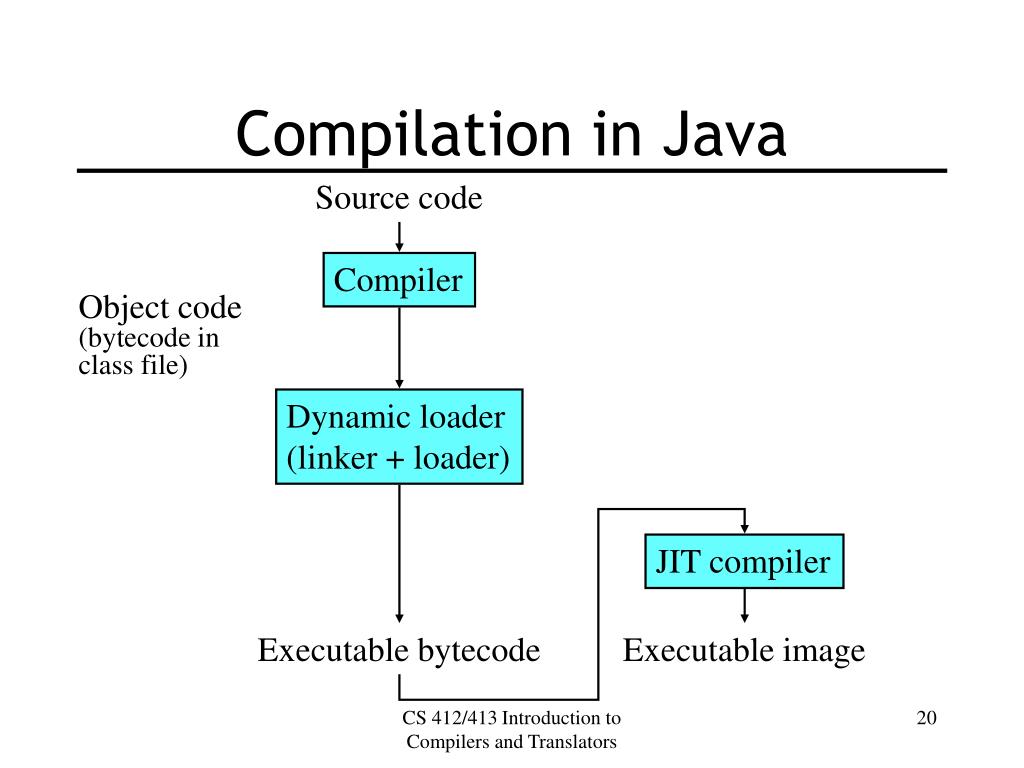 Compilation in Java

Source code

Compiler

Object code
(bytecode in class file)

Dynamic loader
(linker + loader)

JIT compiler

Executable bytecode

Executable image

CS 412/413 Introduction to Compilers and Translators

20